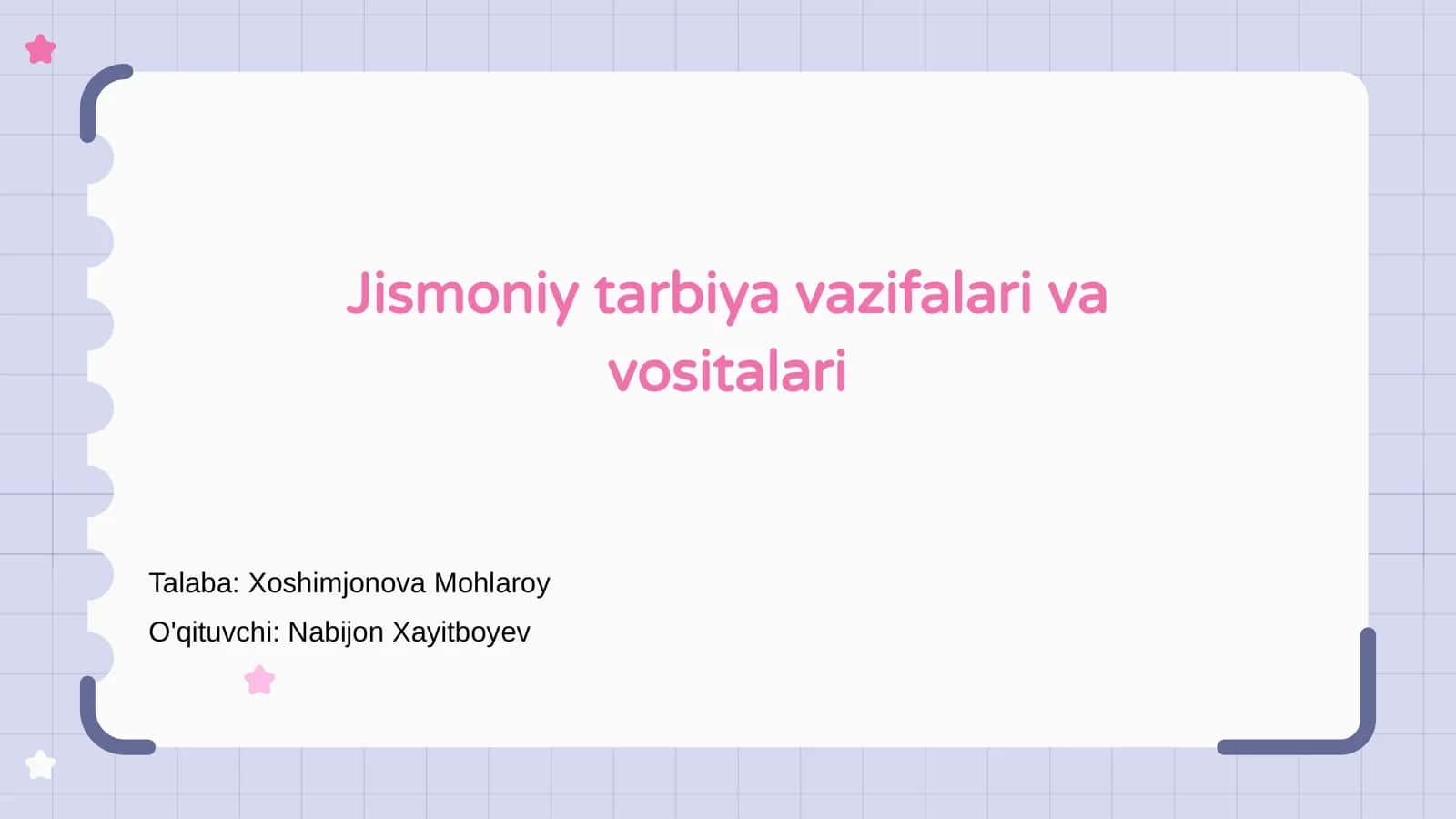 Jismoniy tarbiya vazifalari va vositalari

Talaba: Xoshimjonova Mohlaroy
O'qituvchi: Nabijon Xayitboyev